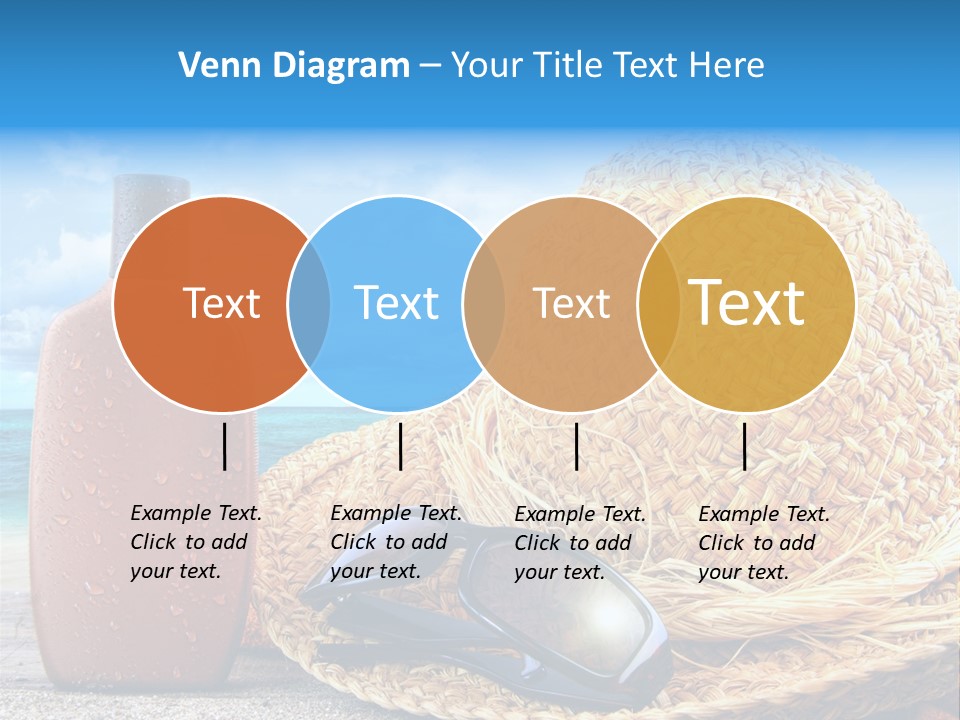 Venn Diagram – Your Title Text Here

Text

Text

Text

Text

Example Text. Click to add your text.

Example Text. Click to add your text.

Example Text. Click to add your text.

Example Text. Click to add your text.